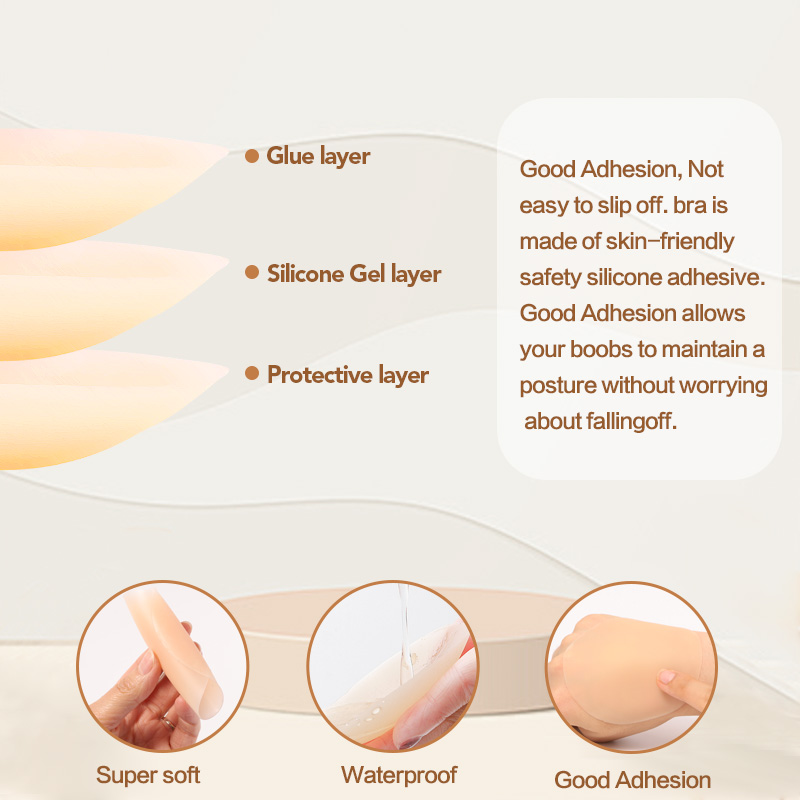 Glue layer

Silicone Gel layer

Protective layer

Good Adhesion, Not easy to slip off. bra is made of skin-friendly safety silicone adhesive. Good Adhesion allows your boobs to maintain a posture without worrying about fallingoff.

Super soft

Waterproof

Good Adhesion